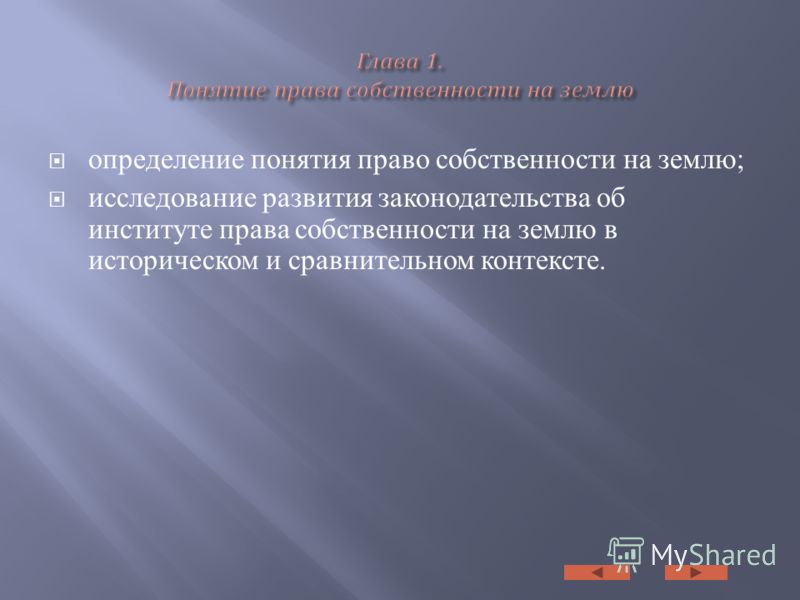 Глава 1.
Понятие права собственности на землю

определение понятия право собственности на землю;

исследование развития законодательства об институте права собственности на землю в историческом и сравнительном контексте.

MyShared